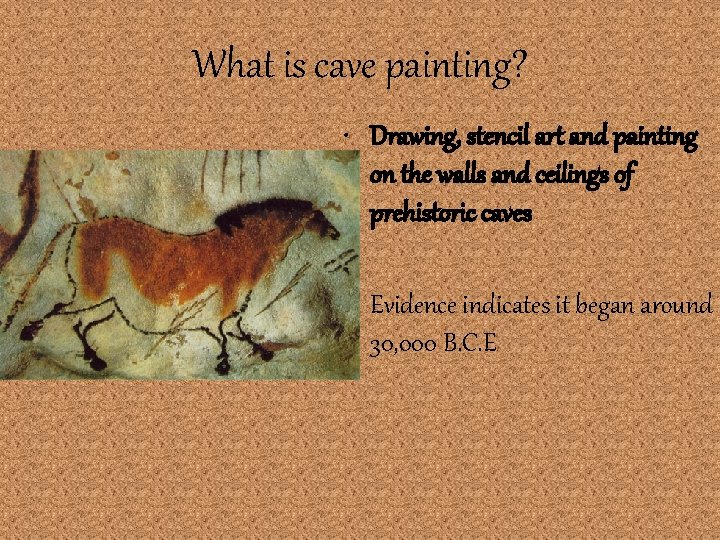 What is cave painting?

• Drawing, stencil art and painting on the walls and ceilings of prehistoric caves

Evidence indicates it began around 30,000 B.C.E